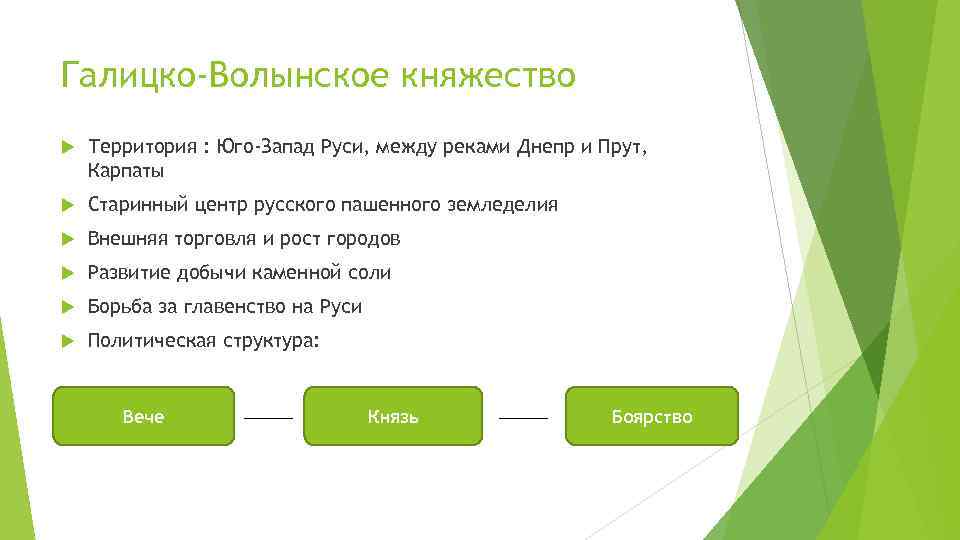 Галицко-Волынское княжество

Территория : Юго-Запад Руси, между реками Днепр и Прут, Карпаты

Старинный центр русского пашенного земледелия

Внешняя торговля и рост городов

Развитие добычи каменной соли

Борьба за главенство на Руси

Политическая структура:

Вече

Князь

Боярство